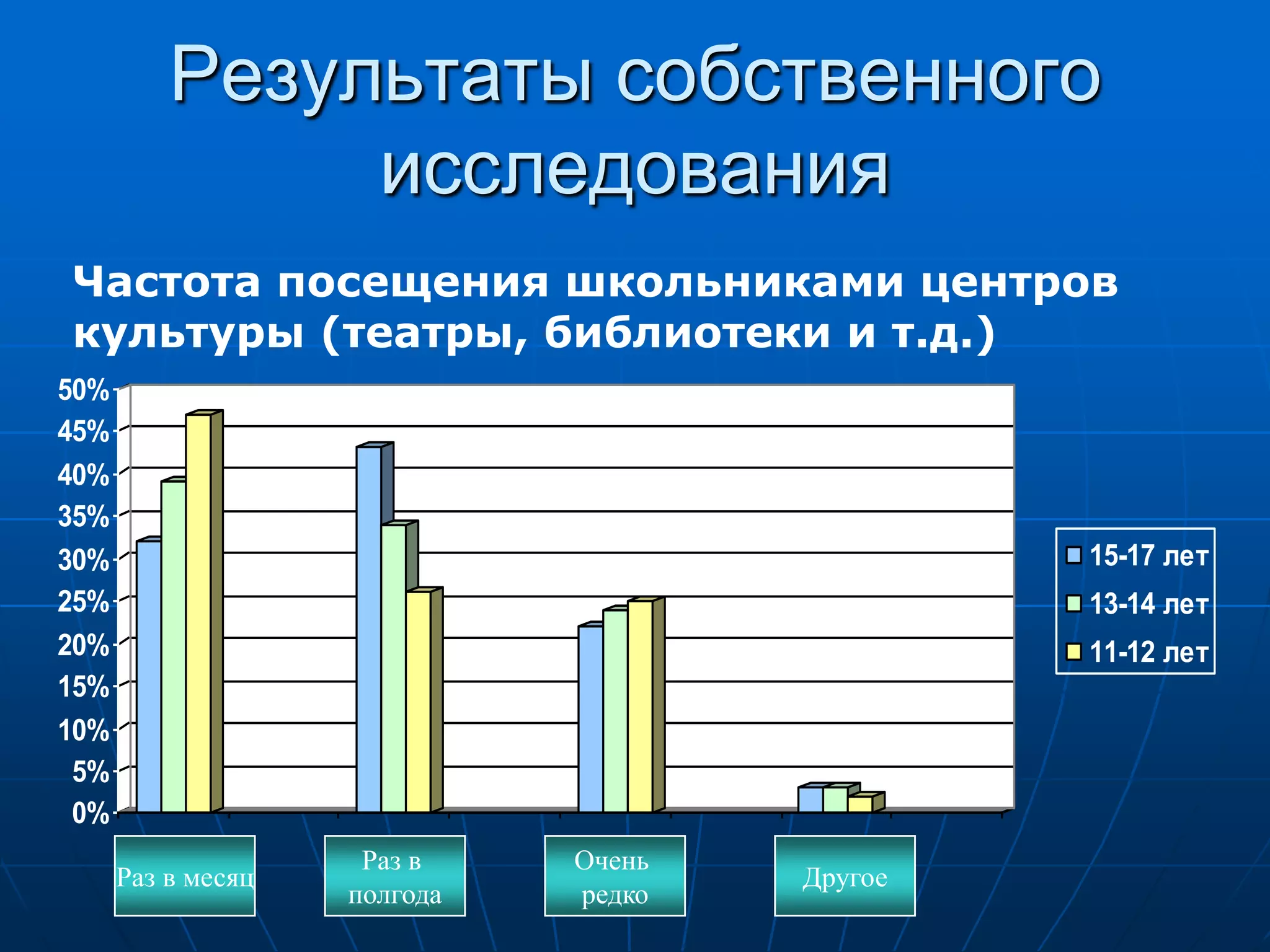 Результаты собственного исследования

Частота посещения школьниками центров культуры (театры, библиотеки и т.д.)

50%
45%
40%
35%
30%
25%
20%
15%
10%
5%
0%

15-17 лет
13-14 лет
11-12 лет

Раз в месяц

Раз в полгода

Очень редко

Другое